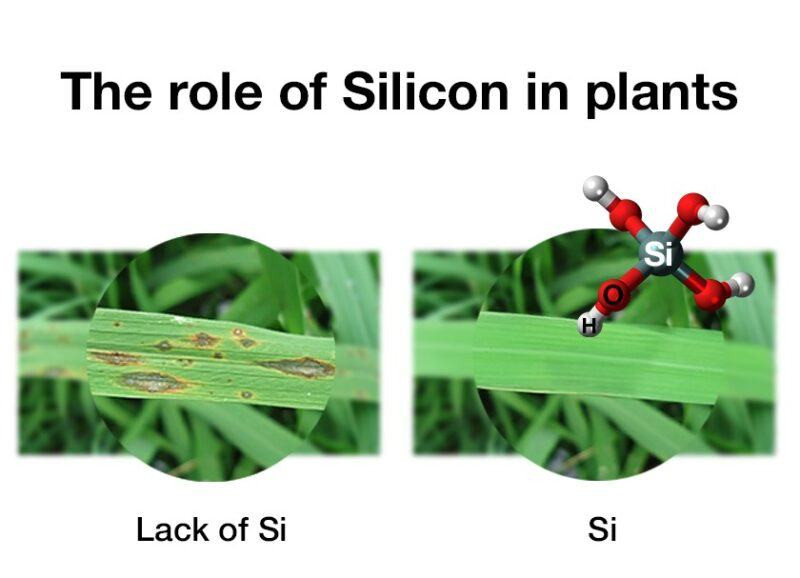 The role of Silicon in plants

Si
O
H

Lack of Si

Si